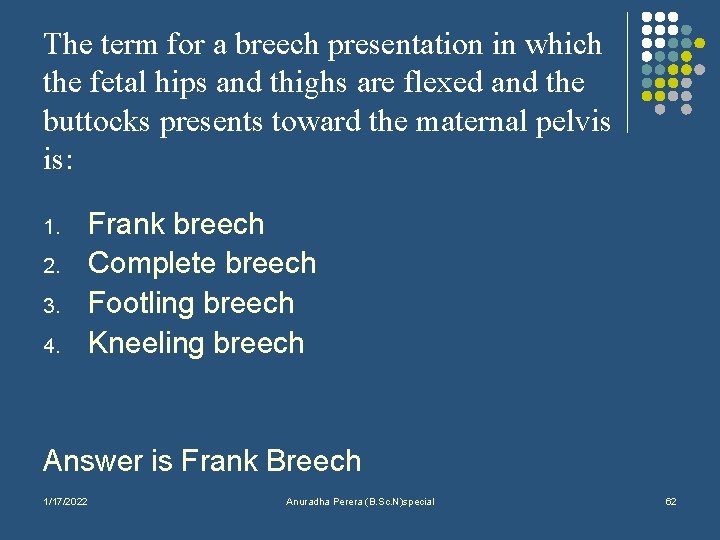 The term for a breech presentation in which the fetal hips and thighs are flexed and the buttocks presents toward the maternal pelvis is:

1. Frank breech
2. Complete breech
3. Footling breech
4. Kneeling breech

Answer is Frank Breech

1/17/2022

Anuradha Perera (B.Sc.N)special

62